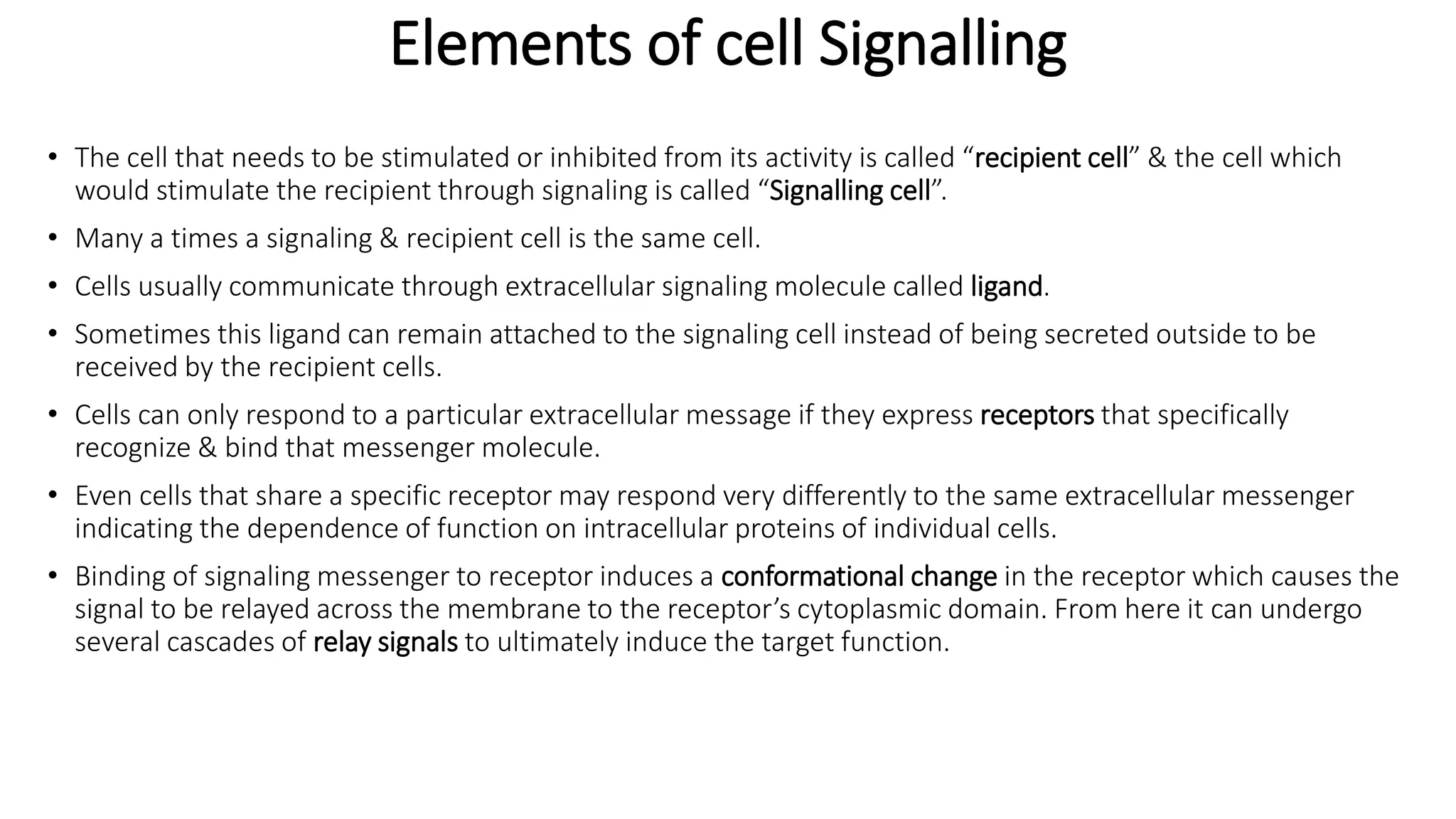 Elements of cell Signalling

• The cell that needs to be stimulated or inhibited from its activity is called “recipient cell” & the cell which would stimulate the recipient through signaling is called “Signalling cell”.

• Many a times a signaling & recipient cell is the same cell.

• Cells usually communicate through extracellular signaling molecule called ligand.

• Sometimes this ligand can remain attached to the signaling cell instead of being secreted outside to be received by the recipient cells.

• Cells can only respond to a particular extracellular message if they express receptors that specifically recognize & bind that messenger molecule.

• Even cells that share a specific receptor may respond very differently to the same extracellular messenger indicating the dependence of function on intracellular proteins of individual cells.

• Binding of signaling messenger to receptor induces a conformational change in the receptor which causes the signal to be relayed across the membrane to the receptor’s cytoplasmic domain. From here it can undergo several cascades of relay signals to ultimately induce the target function.